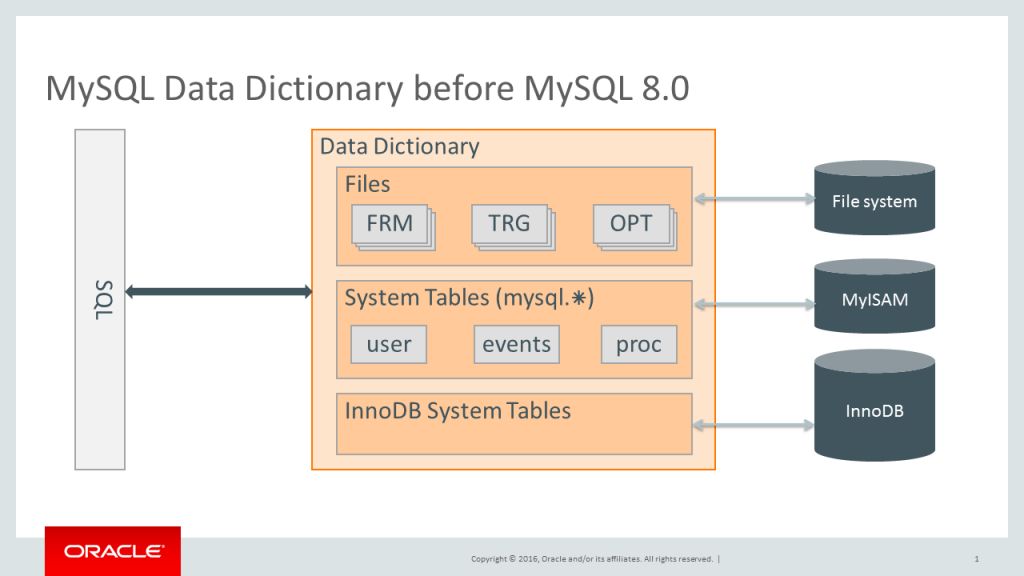 MySQL Data Dictionary before MySQL 8.0

SQL

Data Dictionary

Files

FRM

TRG

OPT

System Tables (mysql.*)

user

events

proc

InnoDB System Tables

File system

MyISAM

InnoDB

ORACLE

Copyright © 2016, Oracle and/or its affiliates. All rights reserved. |

1